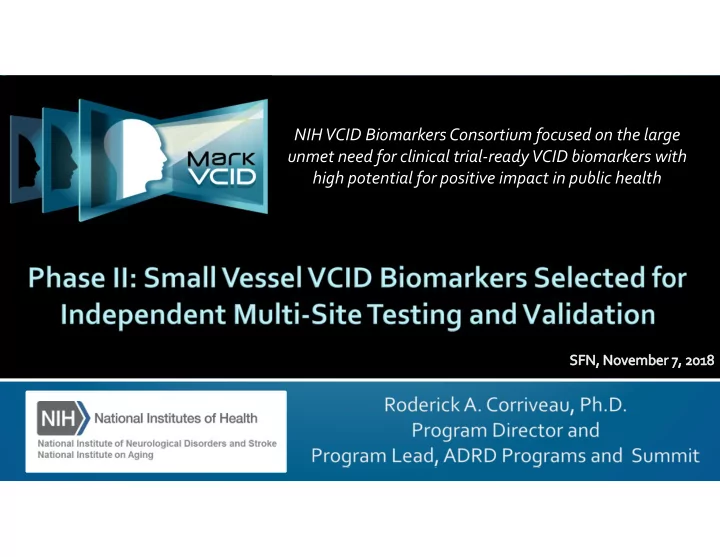 Mark VCID

NIH VCID Biomarkers Consortium focused on the large unmet need for clinical trial-ready VCID biomarkers with high potential for positive impact in public health

Phase II: Small Vessel VCID Biomarkers Selected for Independent Multi-Site Testing and Validation

SFN, November 7, 2018

NIH National Institutes of Health
National Institute of Neurological Disorders and Stroke
National Institute on Aging

Roderick A. Corriveau, Ph.D.
Program Director and
Program Lead, ADRD Programs and Summit